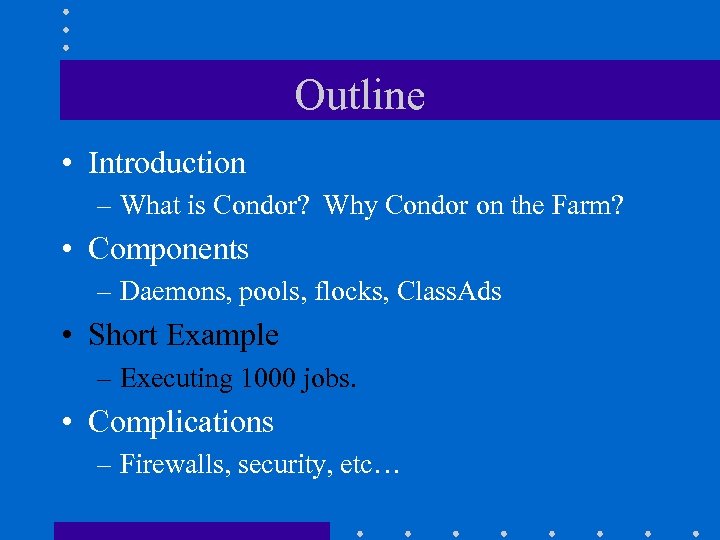 Outline

• Introduction
– What is Condor? Why Condor on the Farm?

• Components
– Daemons, pools, flocks, ClassAds

• Short Example
– Executing 1000 jobs.

• Complications
– Firewalls, security, etc…